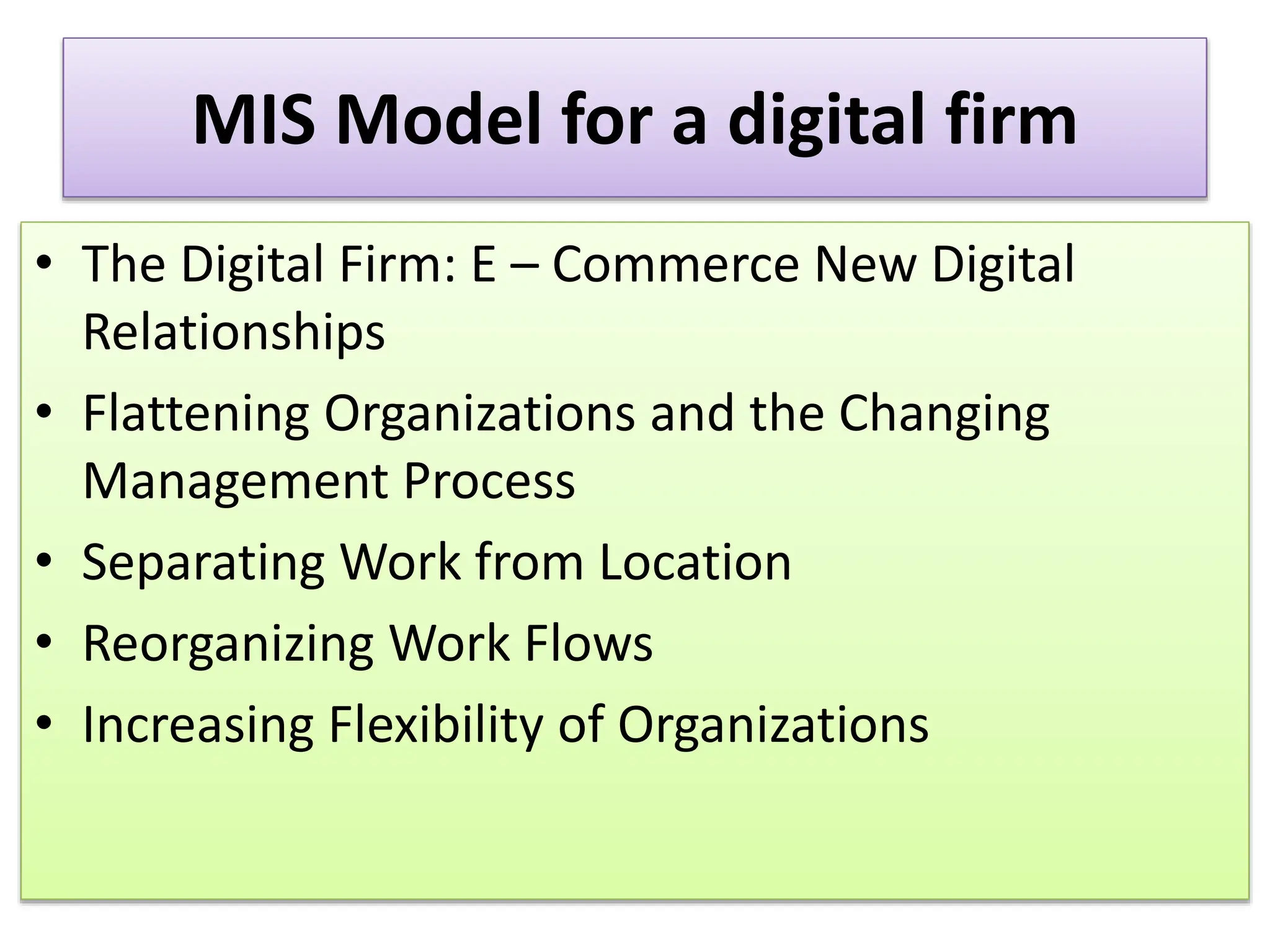 MIS Model for a digital firm

• The Digital Firm: E – Commerce New Digital Relationships
• Flattening Organizations and the Changing Management Process
• Separating Work from Location
• Reorganizing Work Flows
• Increasing Flexibility of Organizations